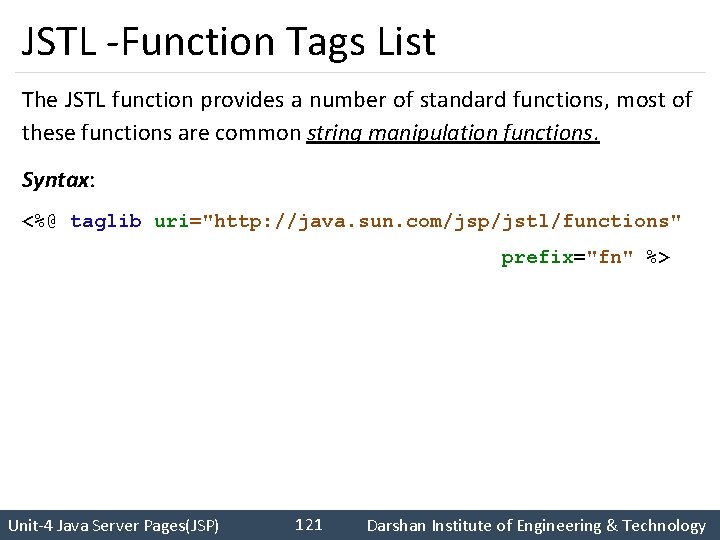 JSTL -Function Tags List

The JSTL function provides a number of standard functions, most of these functions are common string manipulation functions.

Syntax:

<%@ taglib uri="http://java.sun.com/jsp/jstl/functions" prefix="fn" %>

Unit-4 Java Server Pages(JSP) 121 Darshan Institute of Engineering & Technology